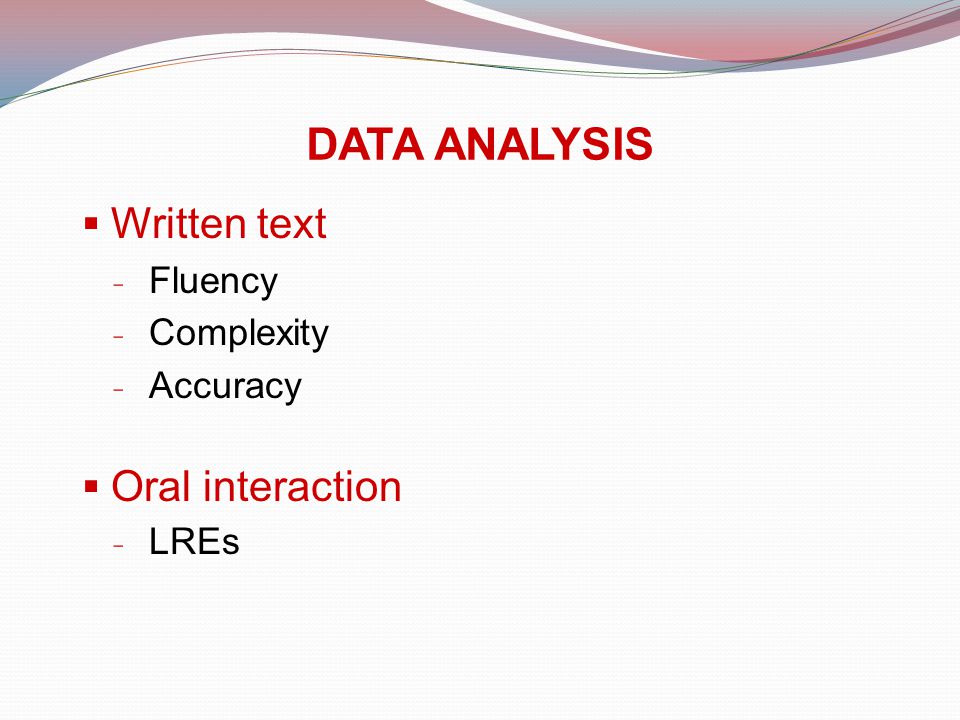 DATA ANALYSIS

▪ Written text
- Fluency
- Complexity
- Accuracy

▪ Oral interaction
- LREs